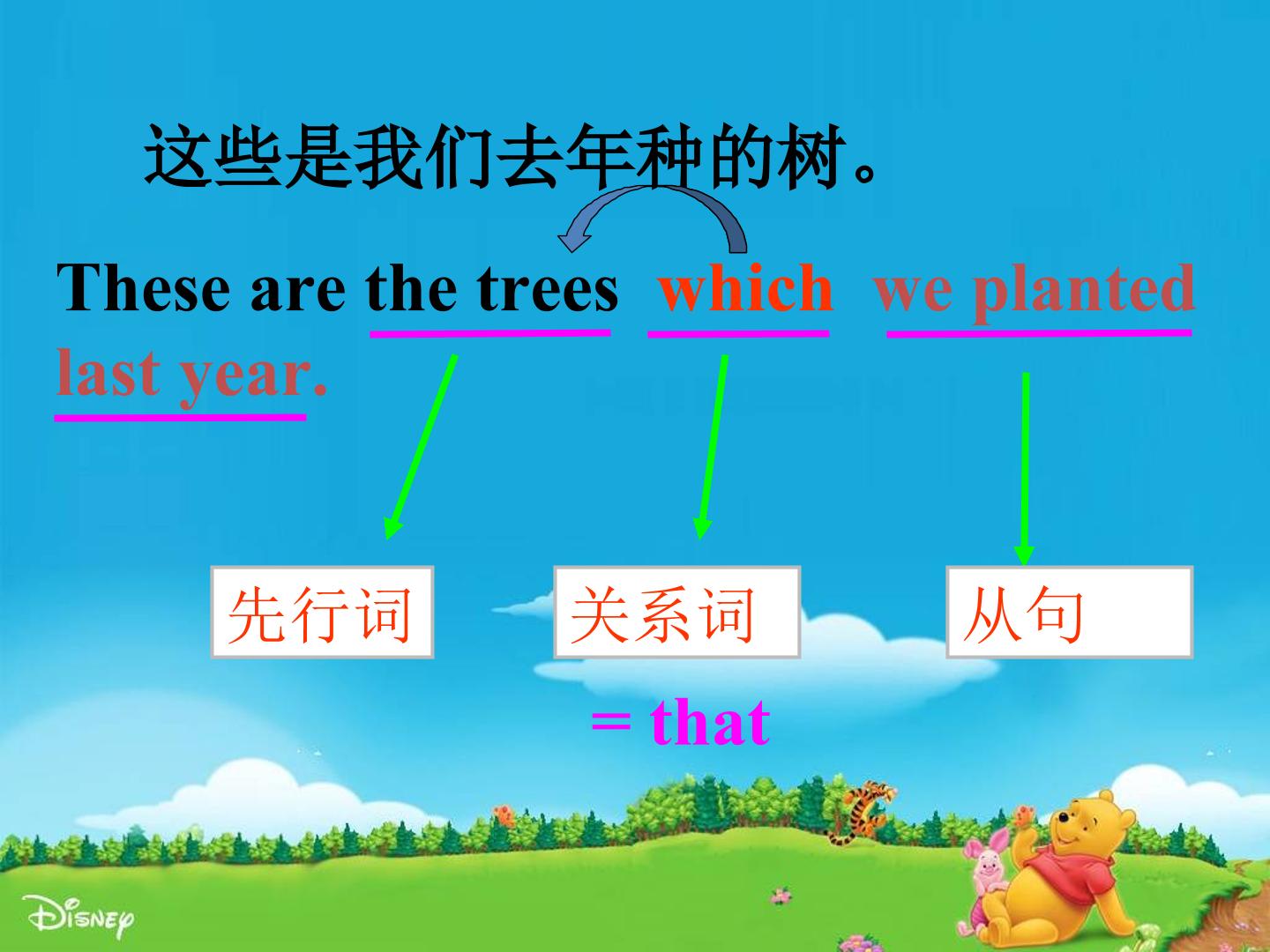 这些是我们去年种的树。

These are the trees which we planted last year.

先行词

关系词

从句

= that

Disney